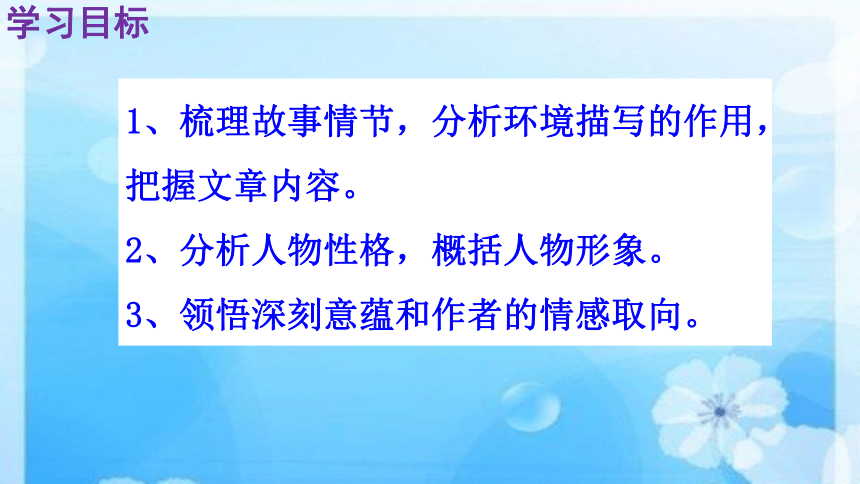 学习目标

1、梳理故事情节，分析环境描写的作用，把握文章内容。

2、分析人物性格，概括人物形象。

3、领悟深刻意蕴和作者的情感取向。